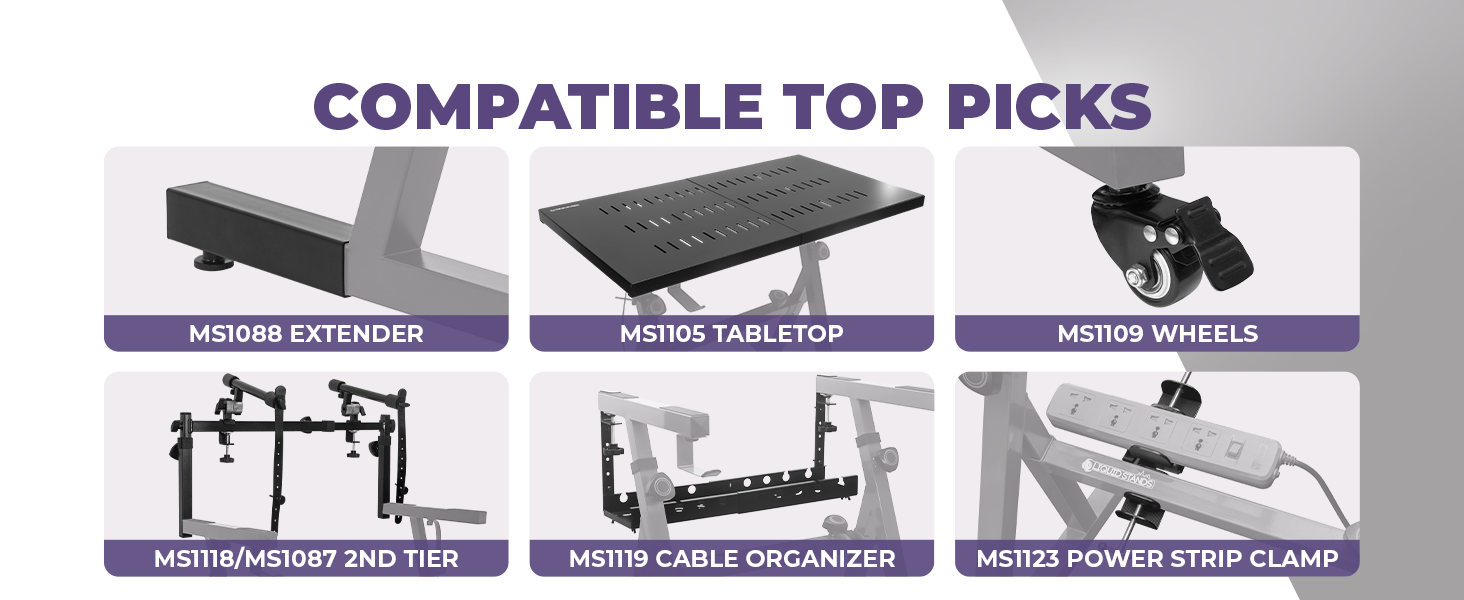 COMPATIBLE TOP PICKS

MS1088 EXTENDER

MS1105 TABLETOP

MS1109 WHEELS

MS1118/MS1087 2ND TIER

MS1119 CABLE ORGANIZER

LIQUID STANDS

MS1123 POWER STRIP CLAMP